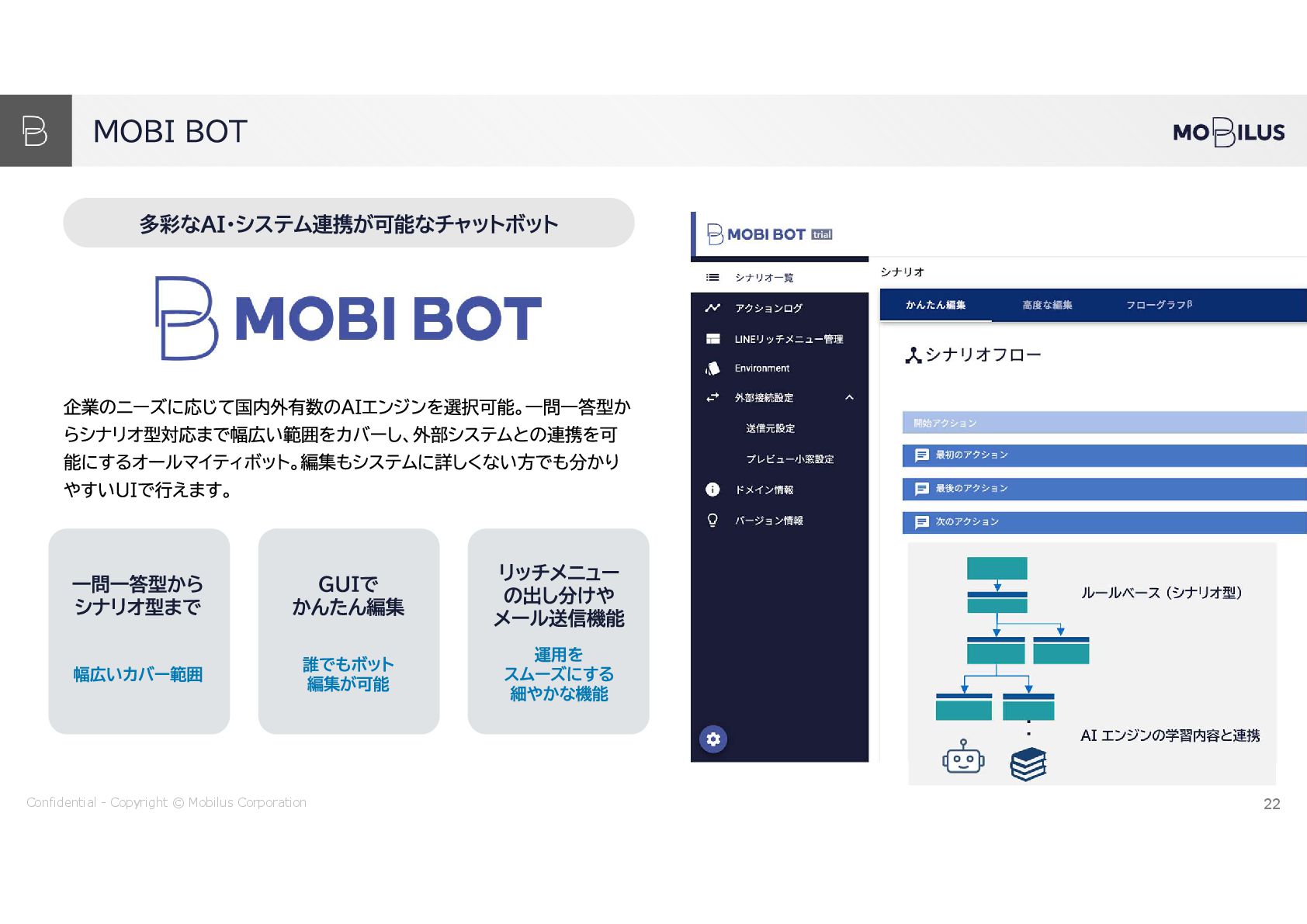 MOBI BOT

MOBILUS

多彩なAI・システム連携が可能なチャットボット

MOBI BOT

企業のニーズに応じて国内外有数のAIエンジンを選択可能。一問一答型からシナリオ型対応まで幅広い範囲をカバーし、外部システムとの連携を可能にするオールマイティボット。編集もシステムに詳しくない方でも分かりやすいUIで行えます。

一問一答型から
シナリオ型まで

幅広いカバー範囲

GUIで
かんたん編集

誰でもボット
編集が可能

リッチメニュー
の出し分けや
メール送信機能

運用を
スムーズにする
細やかな機能

MOBI BOT trial

シナリオ一覧
アクションログ
LINEリッチメニュー管理
Environment
外部接続設定
送信元設定
プレビュー小窓設定
ドメイン情報
バージョン情報

シナリオ

かんたん編集
高度な編集
フローグラフβ

シナリオフロー

開始アクション
最初のアクション
最後のアクション
次のアクション

ルールベース（シナリオ型）

AI エンジンの学習内容と連携

Confidential - Copyright © Mobilus Corporation

22